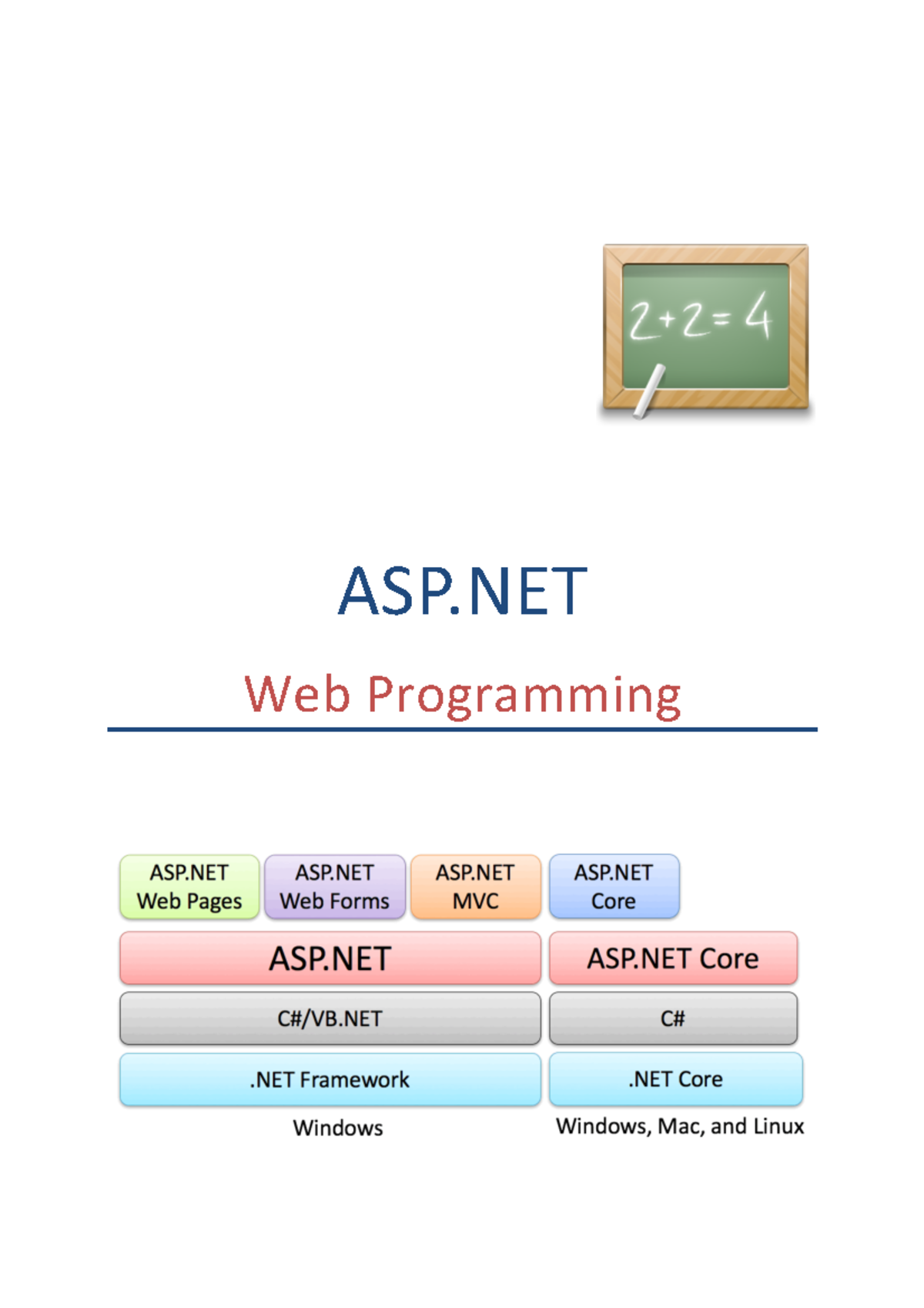 $2+2=4$

ASP.NET

Web Programming

ASP.NET Web Pages

ASP.NET Web Forms

ASP.NET MVC

ASP.NET Core

ASP.NET

ASP.NET Core

C#/VB.NET

C#

.NET Framework

.NET Core

Windows

Windows, Mac, and Linux